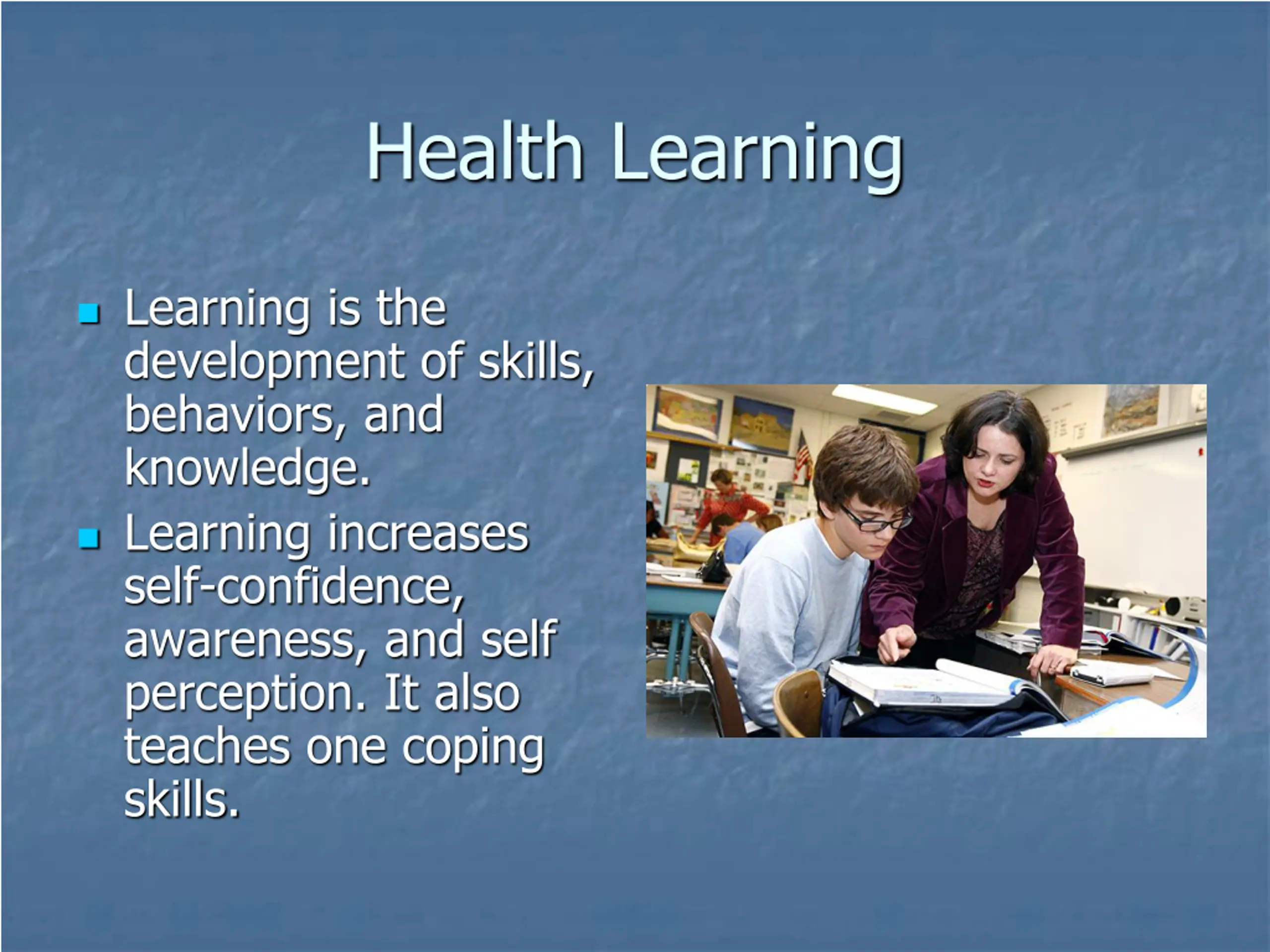 Health Learning

- Learning is the development of skills, behaviors, and knowledge.
- Learning increases self-confidence, awareness, and self perception. It also teaches one coping skills.